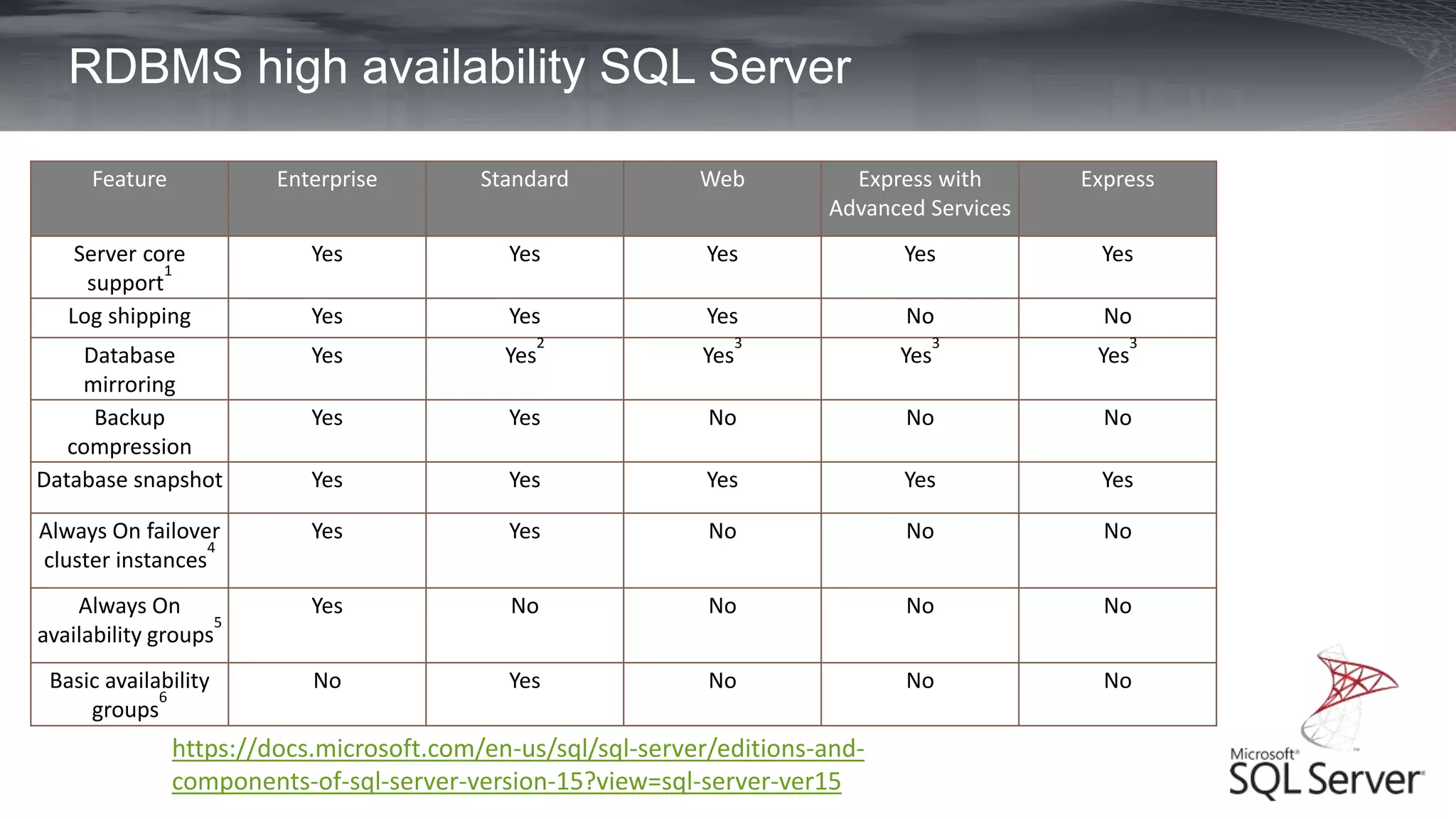 RDBMS high availability SQL Server

| Feature | Enterprise | Standard | Web | Express with Advanced Services | Express |
|---|---|---|---|---|---|
| Server core support$^1$ | Yes | Yes | Yes | Yes | Yes |
| Log shipping | Yes | Yes | Yes | No | No |
| Database mirroring | Yes | Yes$^2$ | Yes$^3$ | Yes$^3$ | Yes$^3$ |
| Backup compression | Yes | Yes | No | No | No |
| Database snapshot | Yes | Yes | Yes | Yes | Yes |
| Always On failover cluster instances$^4$ | Yes | Yes | No | No | No |
| Always On availability groups$^5$ | Yes | No | No | No | No |
| Basic availability groups$^6$ | No | Yes | No | No | No |

https://docs.microsoft.com/en-us/sql/sql-server/editions-and-components-of-sql-server-version-15?view=sql-server-ver15

Microsoft SQL Server